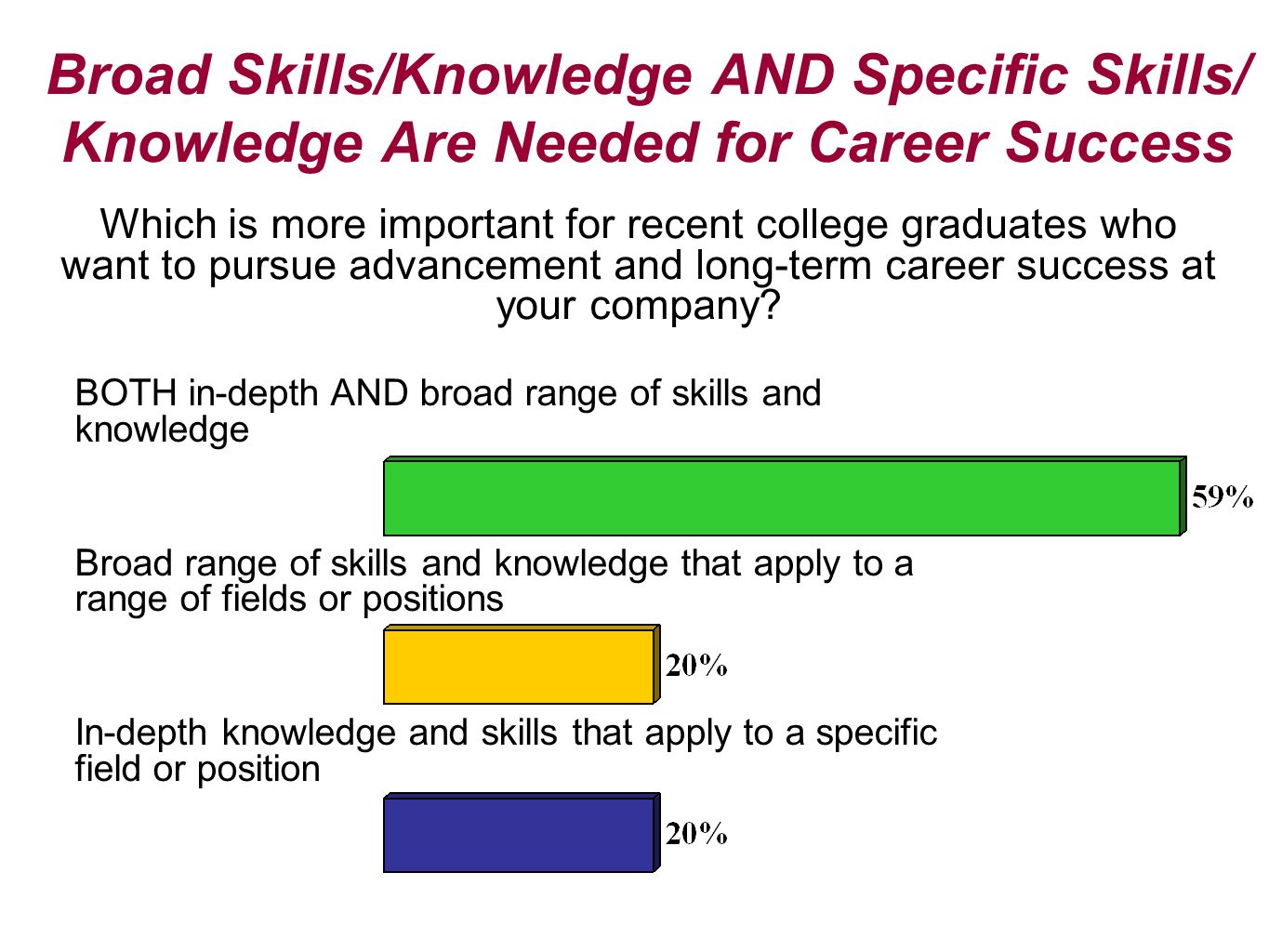 Broad Skills/Knowledge AND Specific Skills/ Knowledge Are Needed for Career Success

Which is more important for recent college graduates who want to pursue advancement and long-term career success at your company?

BOTH in-depth AND broad range of skills and knowledge

59%

Broad range of skills and knowledge that apply to a range of fields or positions

20%

In-depth knowledge and skills that apply to a specific field or position

20%